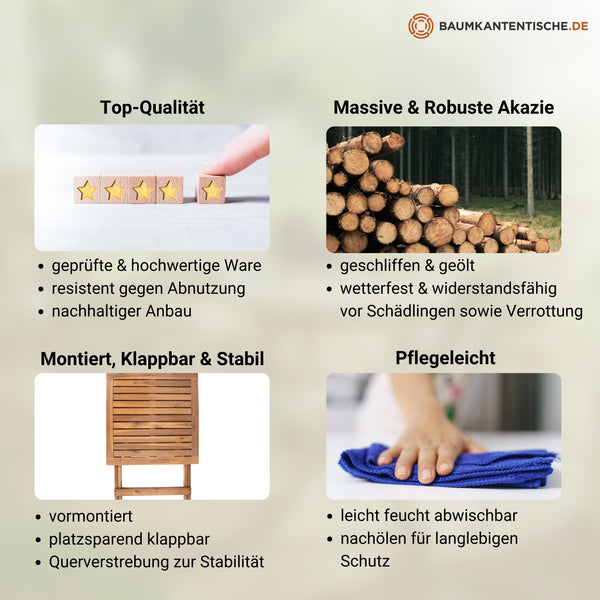 BAUMKANTENTISCHE.DE

Top-Qualität

• geprüfte & hochwertige Ware
• resistent gegen Abnutzung
• nachhaltiger Anbau

Massive & Robuste Akazie

• geschliffen & geölt
• wetterfest & widerstandsfähig vor Schädlingen sowie Verrottung

Montiert, Klappbar & Stabil

• vormontiert
• platzsparend klappbar
• Querverstrebung zur Stabilität

Pflegeleicht

• leicht feucht abwischbar
• nachölen für langlebigen Schutz